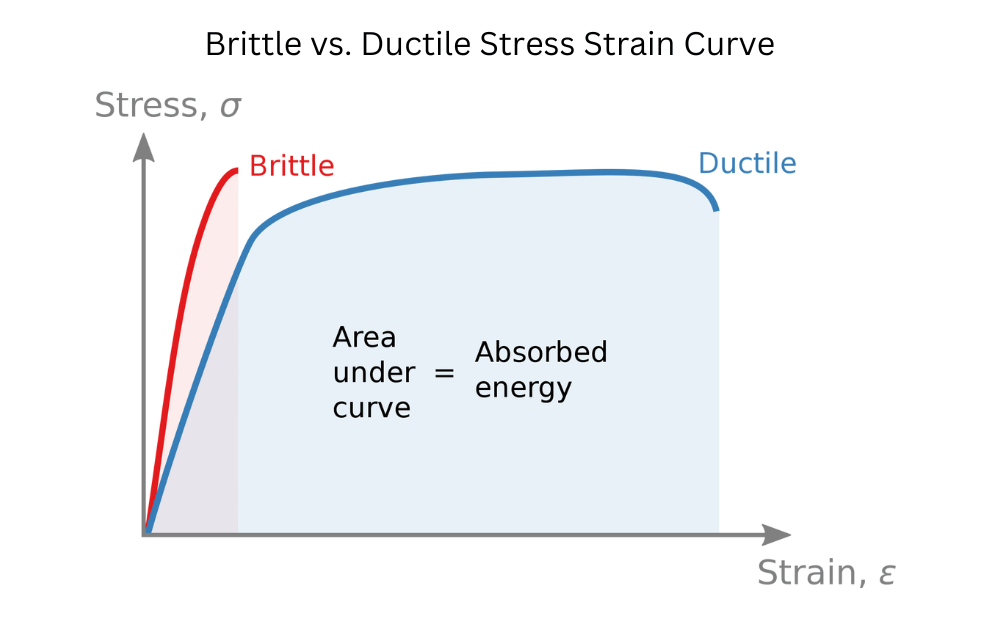 Brittle vs. Ductile Stress Strain Curve

Stress, $\sigma$

Brittle

Ductile

Area under curve = Absorbed energy

Strain, $\varepsilon$